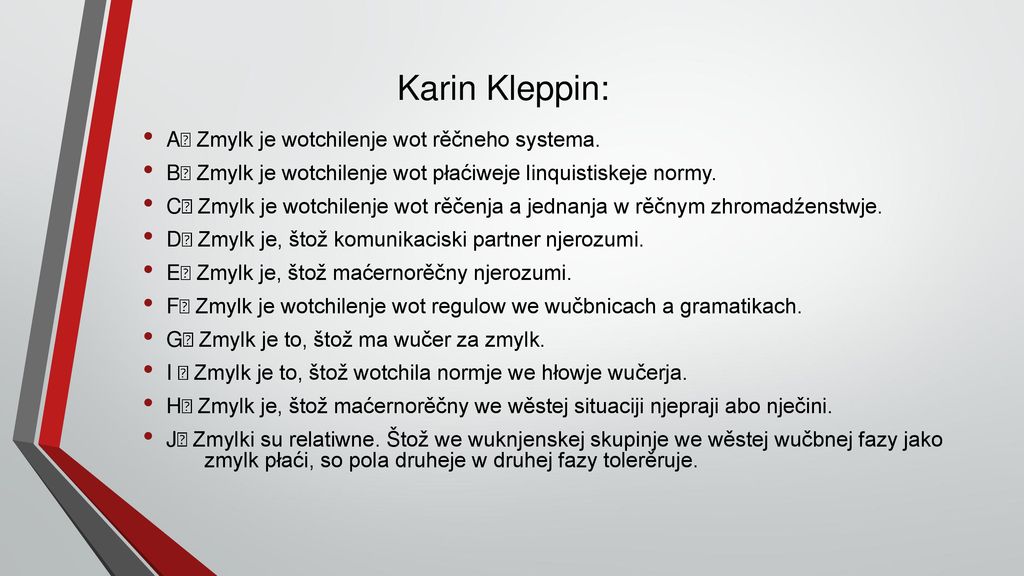 Karin Kleppin:

- A Zmylk je wotchilenje wot rěčneho systema.
- B Zmylk je wotchilenje wot płaćiweje linquistiskeje normy.
- C Zmylk je wotchilenje wot rěčenja a jednanja w rěčnym zhromadźenstwje.
- D Zmylk je, štož komunikaciski partner njerozumi.
- E Zmylk je, štož maćernorěčny njerozumi.
- F Zmylk je wotchilenje wot regulow we wučbnicach a gramatikach.
- G Zmylk je to, štož ma wučer za zmylk.
- I Zmylk je to, štož wotchila normje we hłowje wučerja.
- H Zmylk je, štož maćernorěčny we wěstej situaciji njepraji abo nječini.
- J Zmylki su relatiwne. Štož we wuknjenskej skupinje we wěstej wučbnej fazy jako zmylk płaći, so pola druheje w druhej fazy tolerěruje.